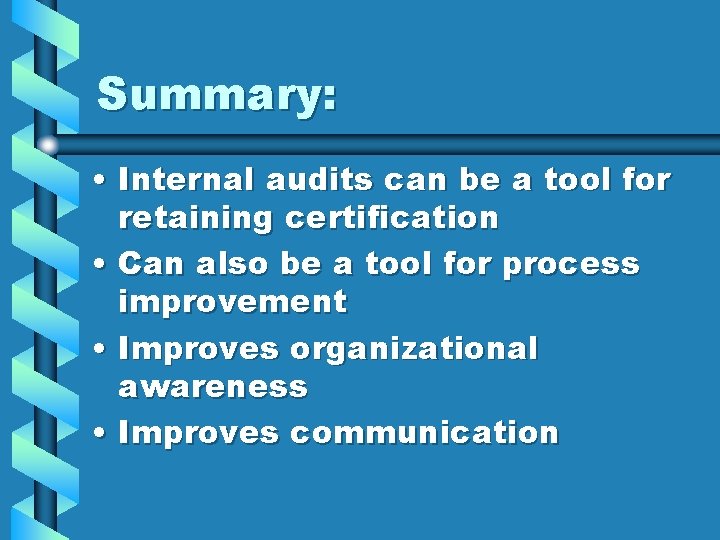 Summary:

• Internal audits can be a tool for retaining certification
• Can also be a tool for process improvement
• Improves organizational awareness
• Improves communication